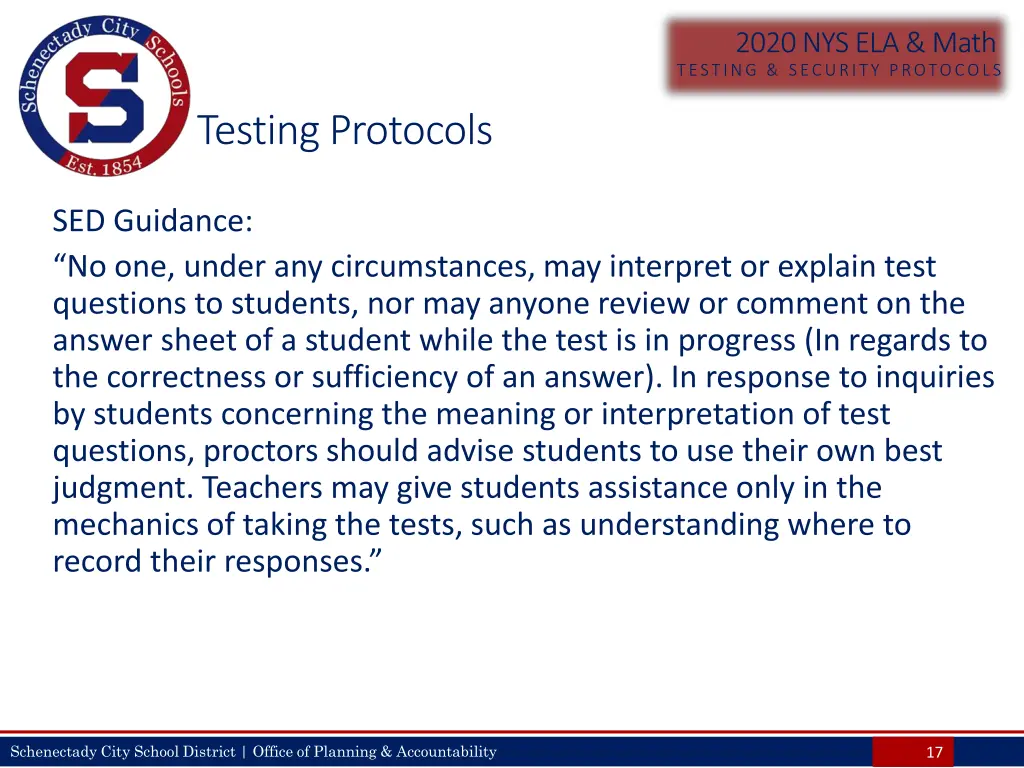 Schenectady City Schools
S
Est. 1854

2020 NYS ELA & Math
TESTING & SECURITY PROTOCOLS

Testing Protocols

SED Guidance:
“No one, under any circumstances, may interpret or explain test questions to students, nor may anyone review or comment on the answer sheet of a student while the test is in progress (In regards to the correctness or sufficiency of an answer). In response to inquiries by students concerning the meaning or interpretation of test questions, proctors should advise students to use their own best judgment. Teachers may give students assistance only in the mechanics of taking the tests, such as understanding where to record their responses.”

Schenectady City School District | Office of Planning & Accountability

17